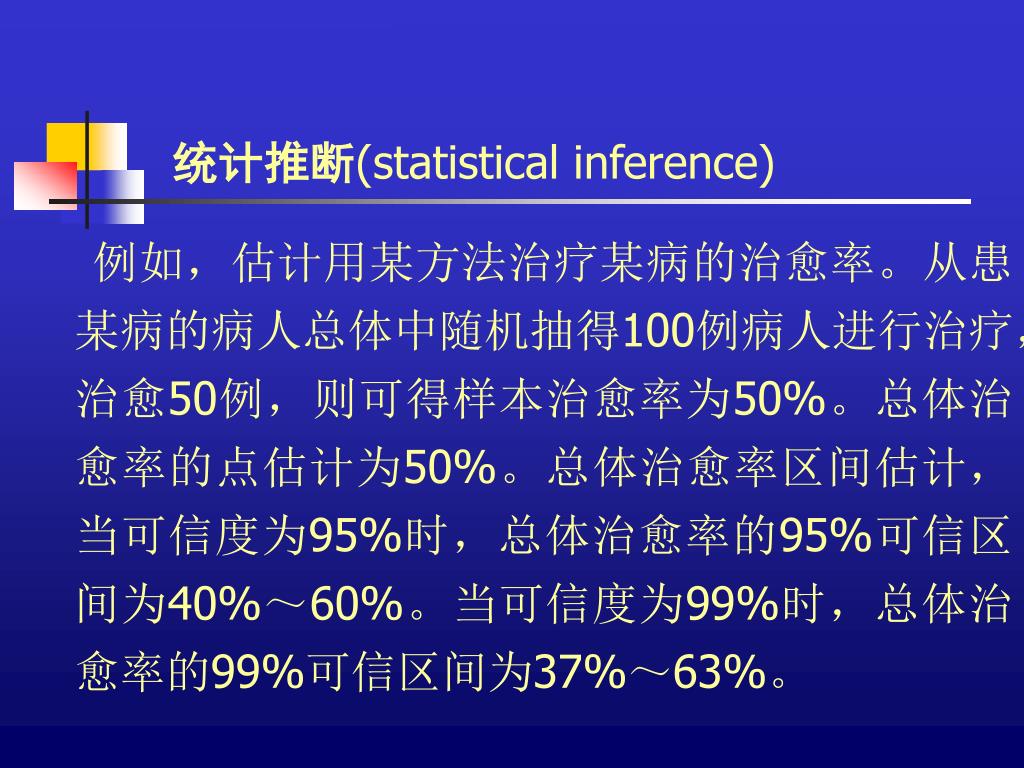 统计推断(statistical inference)

例如，估计用某方法治疗某病的治愈率。从患某病的病人总体中随机抽得100例病人进行治疗，治愈50例，则可得样本治愈率为50%。总体治愈率的点估计为50%。总体治愈率区间估计，当可信度为95%时，总体治愈率的95%可信区间为40%～60%。当可信度为99%时，总体治愈率的99%可信区间为37%～63%。